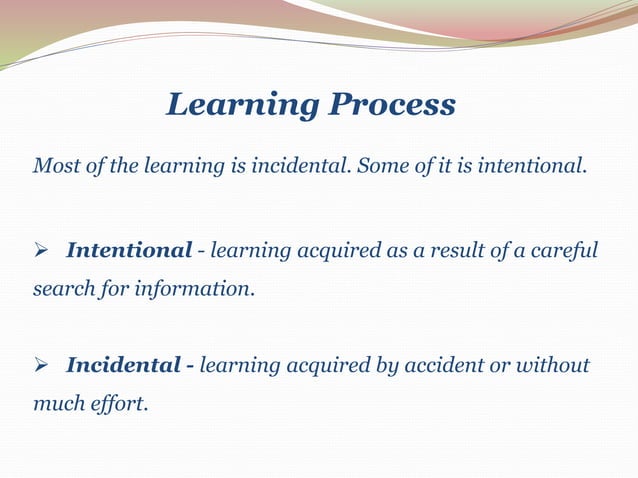 Learning Process

Most of the learning is incidental. Some of it is intentional.

➢ Intentional - learning acquired as a result of a careful search for information.

➢ Incidental - learning acquired by accident or without much effort.